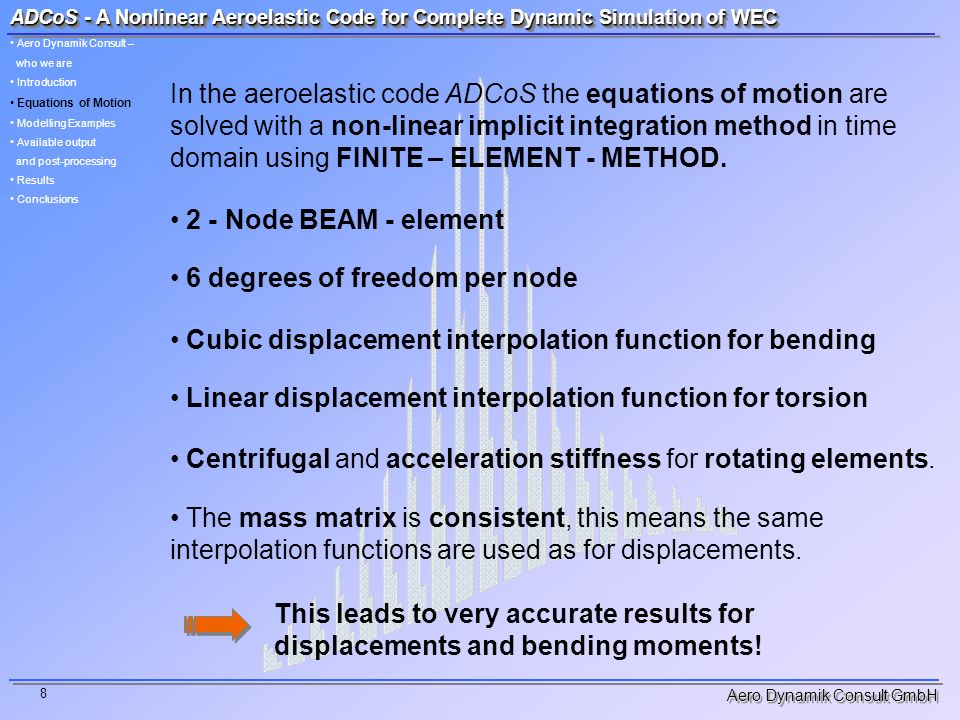 ADCoS - A Nonlinear Aeroelastic Code for Complete Dynamic Simulation of WEC

• Aero Dynamik Consult – who we are
• Introduction
• Equations of Motion
• Modelling Examples
• Available output and post-processing
• Results
• Conclusions

In the aeroelastic code ADCoS the equations of motion are solved with a non-linear implicit integration method in time domain using FINITE – ELEMENT - METHOD.

• 2 - Node BEAM - element

• 6 degrees of freedom per node

• Cubic displacement interpolation function for bending

• Linear displacement interpolation function for torsion

• Centrifugal and acceleration stiffness for rotating elements.

• The mass matrix is consistent, this means the same interpolation functions are used as for displacements.

This leads to very accurate results for displacements and bending moments!

8

Aero Dynamik Consult GmbH